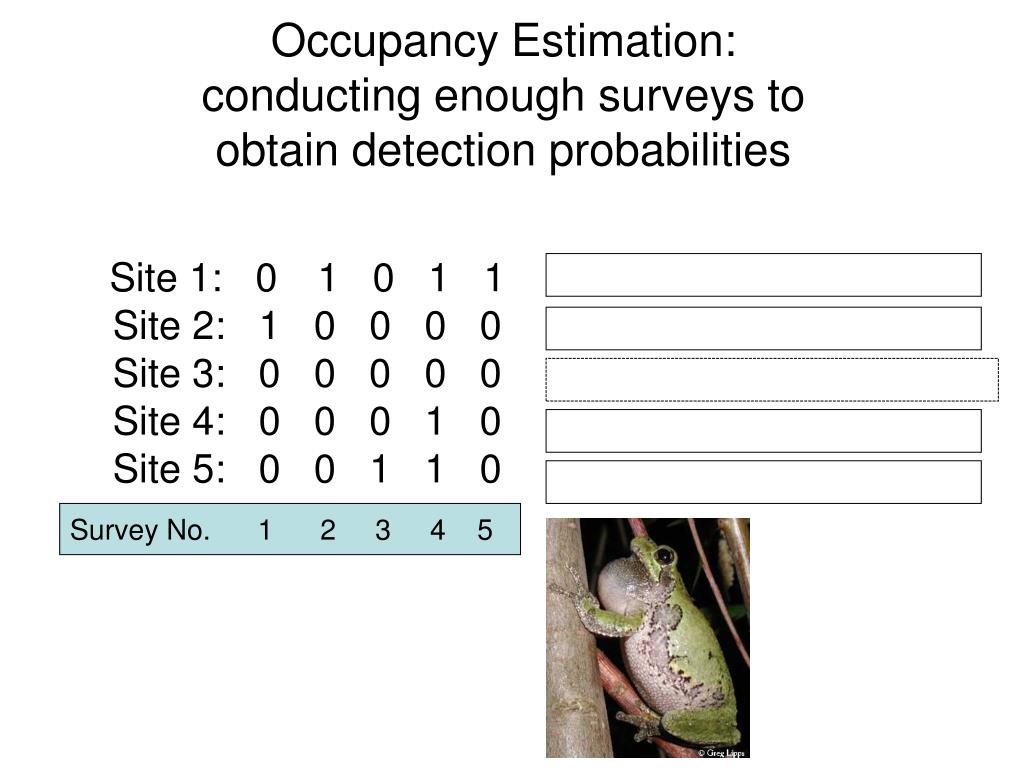 Occupancy Estimation:
conducting enough surveys to obtain detection probabilities

Site 1: 0 1 0 1 1
Site 2: 1 0 0 0 0
Site 3: 0 0 0 0 0
Site 4: 0 0 0 1 0
Site 5: 0 0 1 1 0

Survey No. 1 2 3 4 5

© Greg Lipps